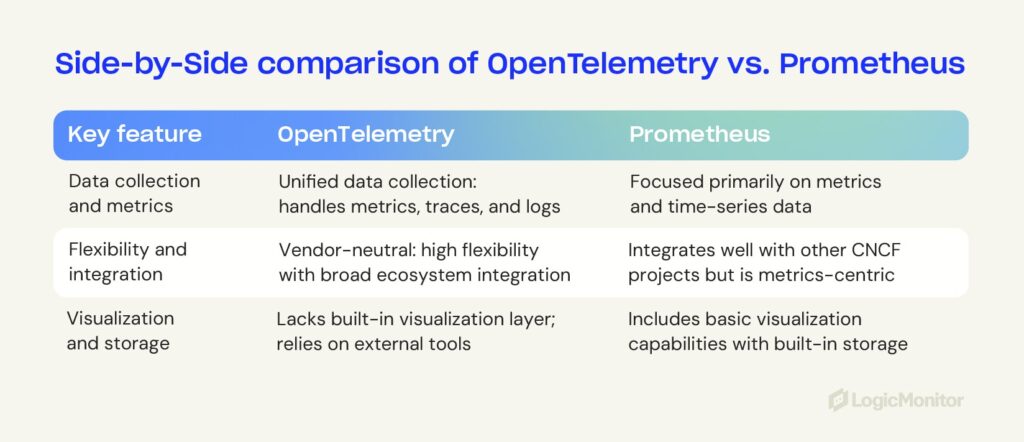 Side-by-Side comparison of OpenTelemetry vs. Prometheus

| Key feature | OpenTelemetry | Prometheus |
|---|---|---|
| Data collection and metrics | Unified data collection: handles metrics, traces, and logs | Focused primarily on metrics and time-series data |
| Flexibility and integration | Vendor-neutral: high flexibility with broad ecosystem integration | Integrates well with other CNCF projects but is metrics-centric |
| Visualization and storage | Lacks built-in visualization layer; relies on external tools | Includes basic visualization capabilities with built-in storage |

LogicMonitor